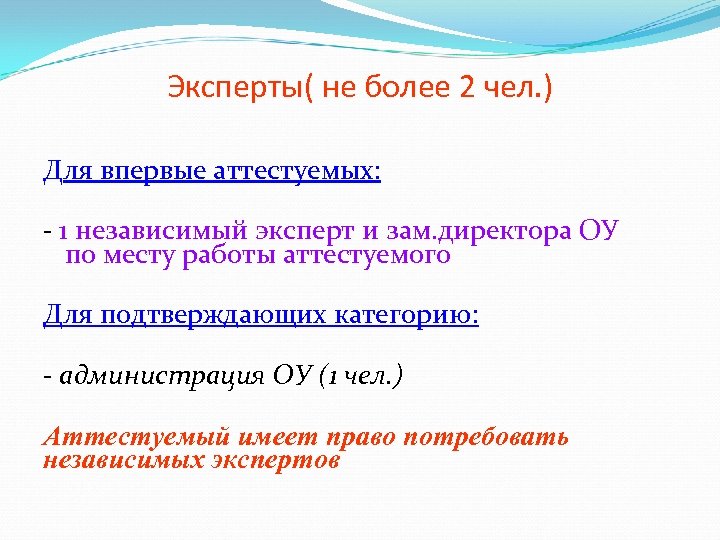 Эксперты( не более 2 чел.)

Для впервые аттестуемых:

- 1 независимый эксперт и зам.директора ОУ по месту работы аттестуемого

Для подтверждающих категорию:

- администрация ОУ (1 чел.)

Аттестуемый имеет право потребовать независимых экспертов